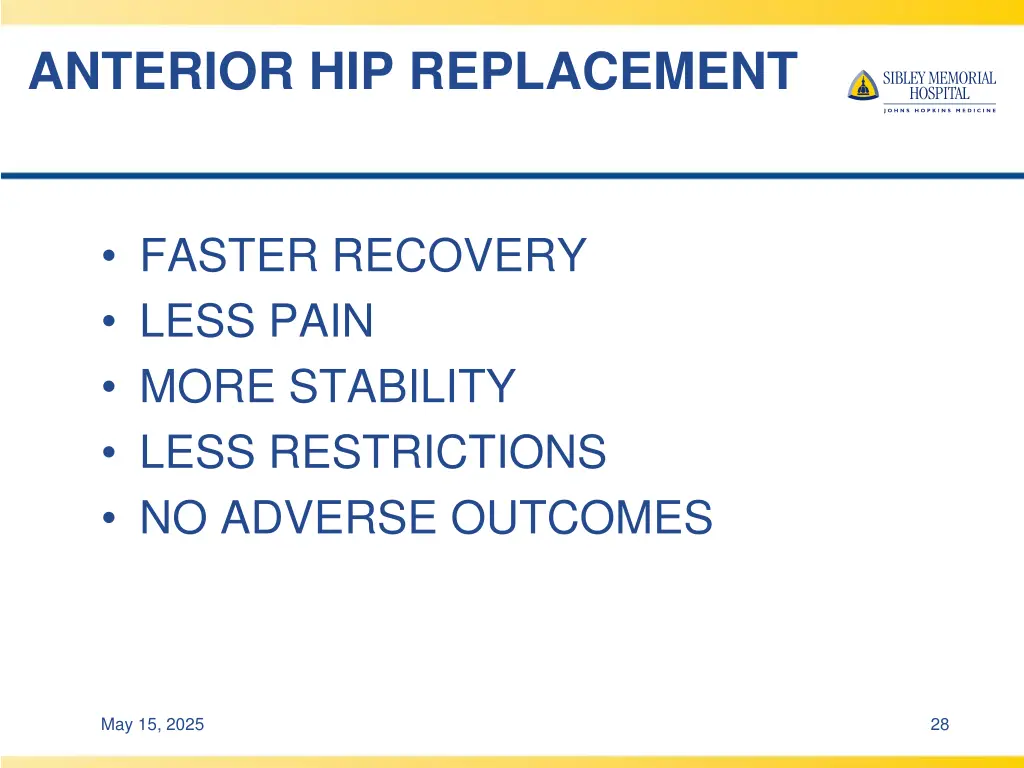 ANTERIOR HIP REPLACEMENT

SIBLEY MEMORIAL HOSPITAL
JOHNS HOPKINS MEDICINE

• FASTER RECOVERY
• LESS PAIN
• MORE STABILITY
• LESS RESTRICTIONS
• NO ADVERSE OUTCOMES

May 15, 2025

28